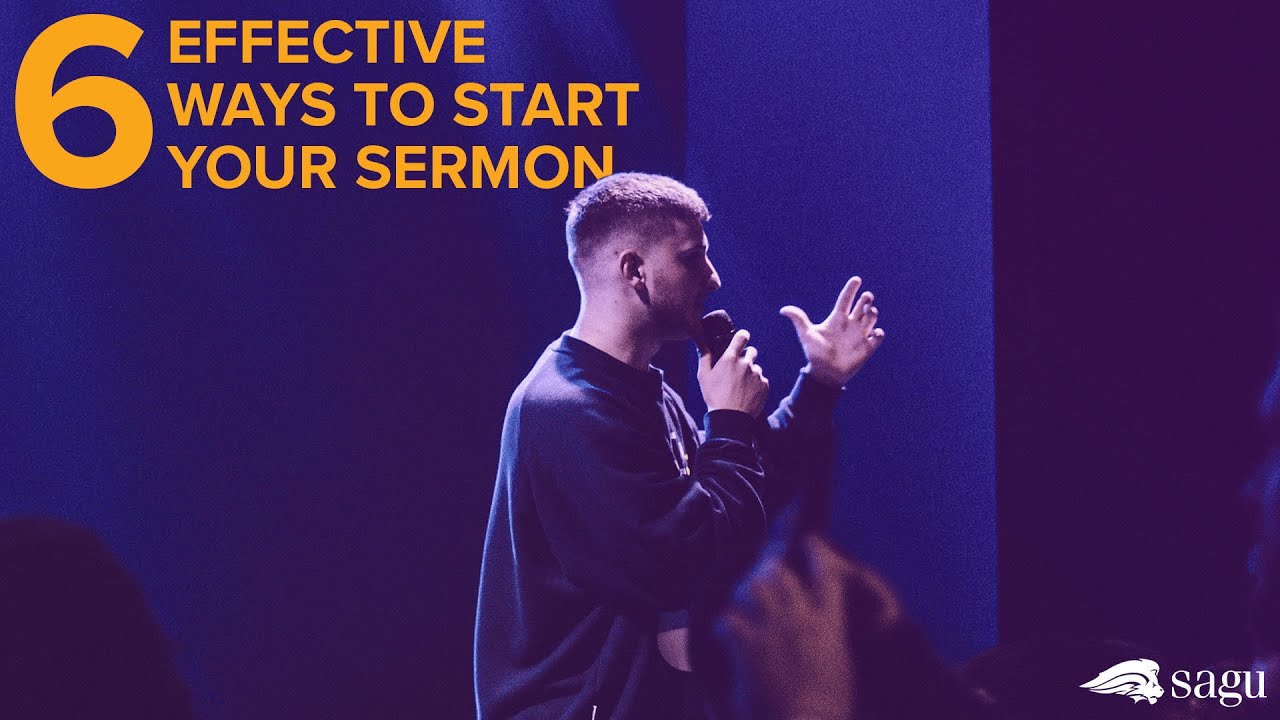 6 EFFECTIVE WAYS TO START YOUR SERMON

sagu